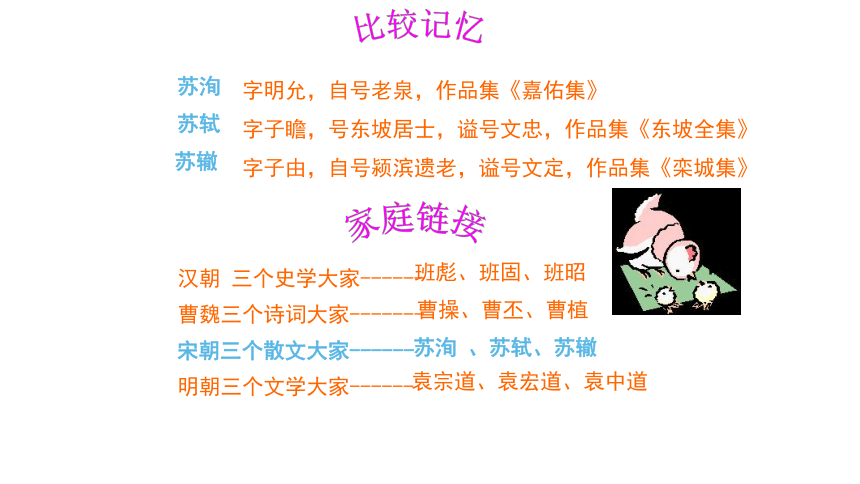 比较记忆

苏洵 字明允，自号老泉，作品集《嘉佑集》

苏轼 字子瞻，号东坡居士，谥号文忠，作品集《东坡全集》

苏辙 字子由，自号颍滨遗老，谥号文定，作品集《栾城集》

家庭链接

汉朝 三个史学大家------班彪、班固、班昭

曹魏三个诗词大家-------曹操、曹丕、曹植

宋朝三个散文大家-------苏洵 、苏轼、苏辙

明朝三个文学大家-------袁宗道、袁宏道、袁中道